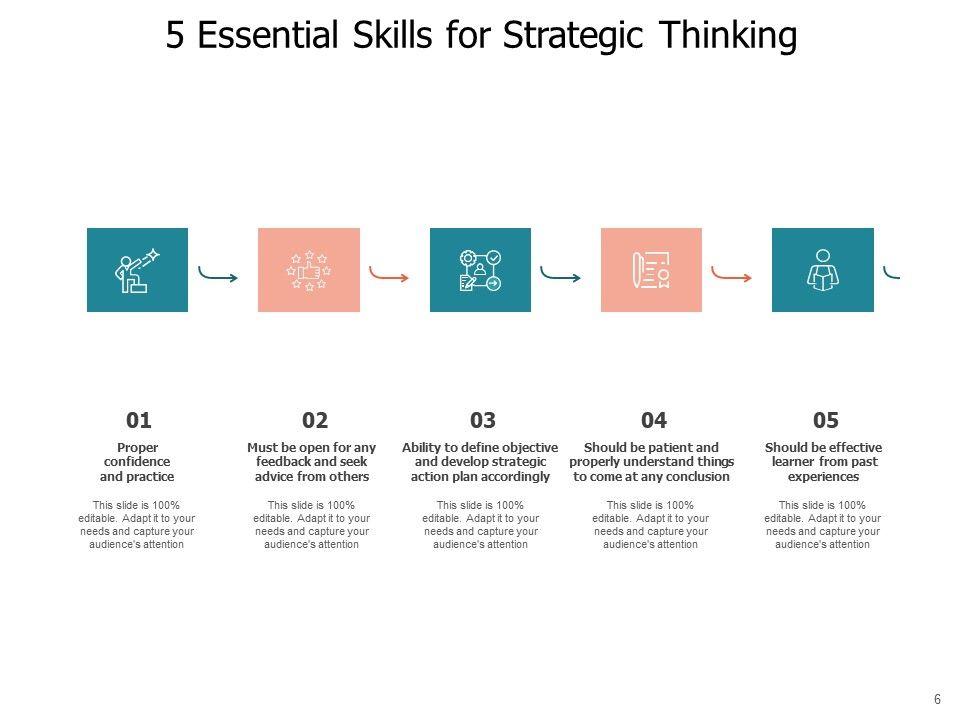 5 Essential Skills for Strategic Thinking

01

Proper confidence and practice

This slide is 100% editable. Adapt it to your needs and capture your audience's attention

02

Must be open for any feedback and seek advice from others

This slide is 100% editable. Adapt it to your needs and capture your audience's attention

03

Ability to define objective and develop strategic action plan accordingly

This slide is 100% editable. Adapt it to your needs and capture your audience's attention

04

Should be patient and properly understand things to come at any conclusion

This slide is 100% editable. Adapt it to your needs and capture your audience's attention

05

Should be effective learner from past experiences

This slide is 100% editable. Adapt it to your needs and capture your audience's attention

6